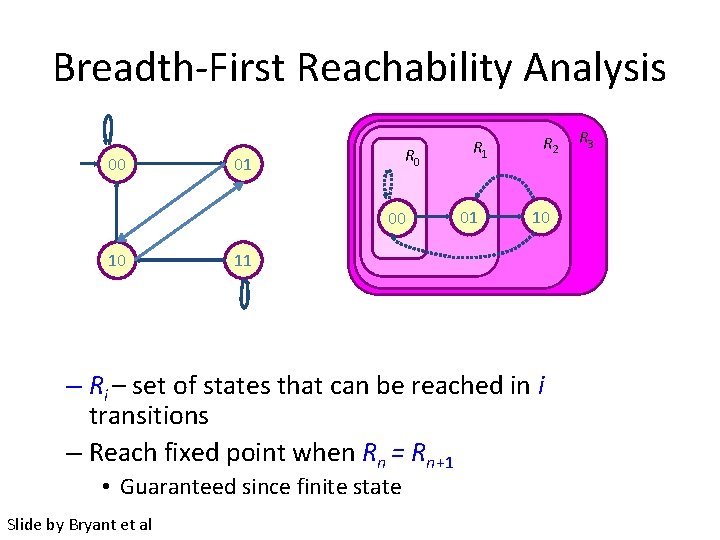 Breadth-First Reachability Analysis

00

01

10

11

$R_0$

$R_1$

$R_2$

$R_3$

00

01

10

– $R_i$ – set of states that can be reached in $i$ transitions

– Reach fixed point when $R_n = R_{n+1}$

• Guaranteed since finite state

Slide by Bryant et al